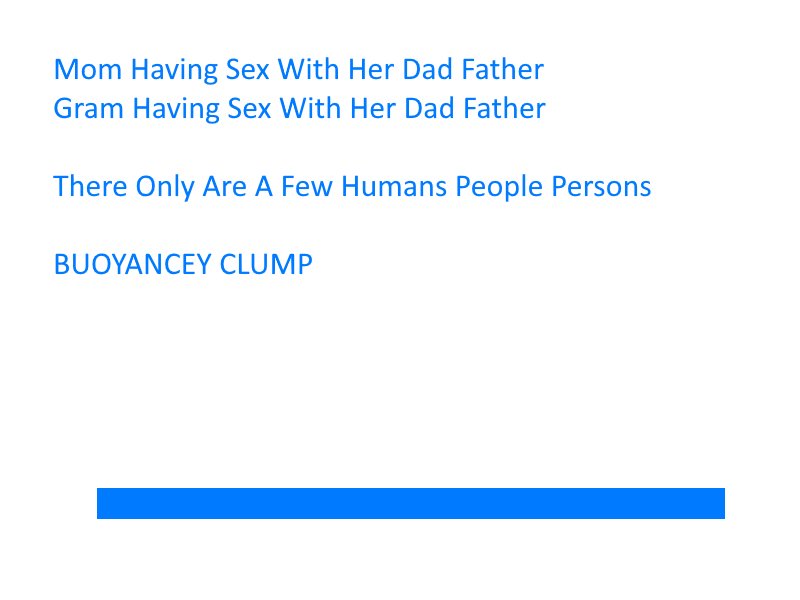 Mom Having Sex With Her Dad Father
Gram Having Sex With Her Dad Father

There Only Are A Few Humans People Persons

BUOYANCEY CLUMP